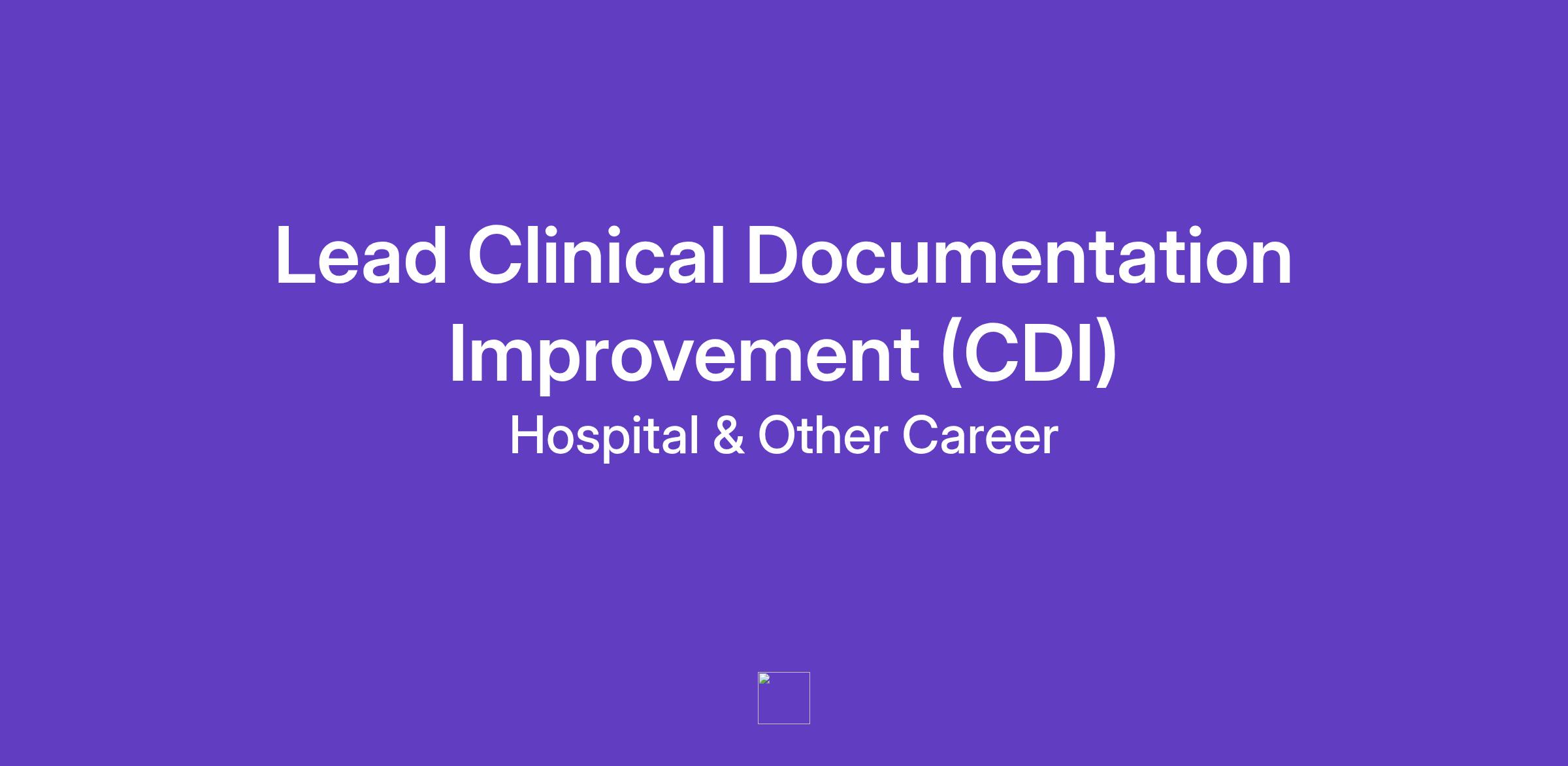 Lead Clinical Documentation Improvement (CDI)

Hospital & Other Career